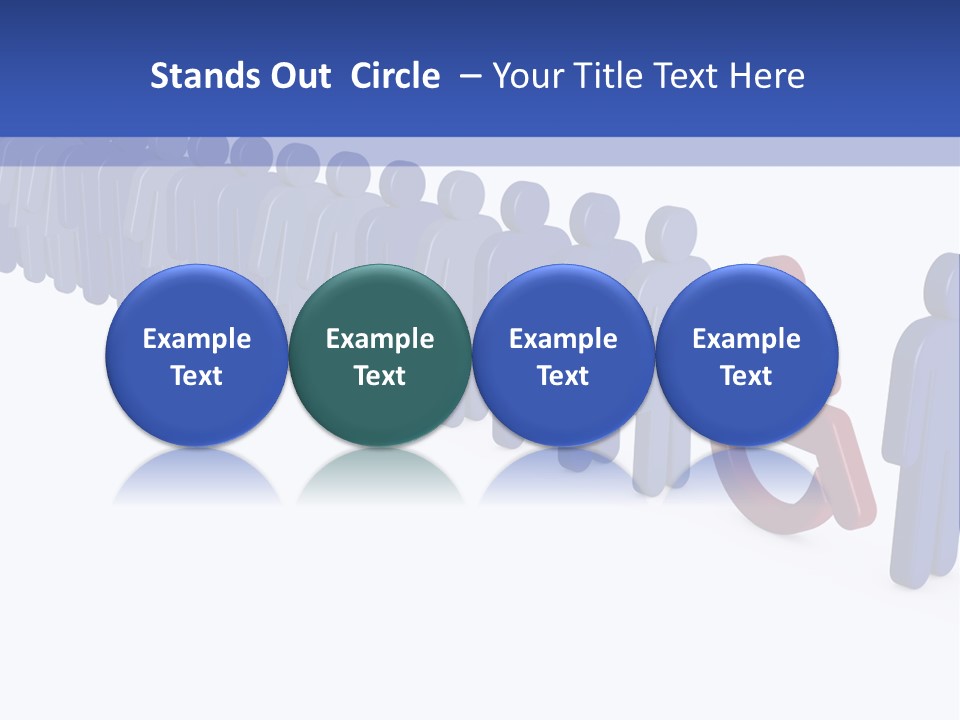 Stands Out Circle – Your Title Text Here

Example Text

Example Text

Example Text

Example Text